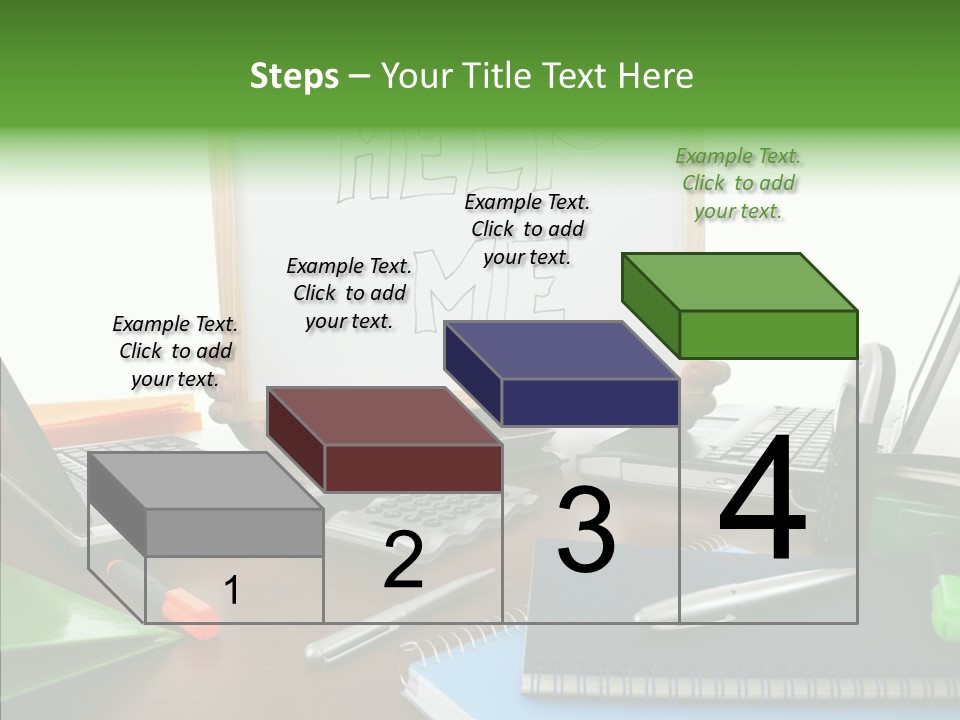 Steps – Your Title Text Here

HELP ME

Example Text. Click to add your text.

Example Text. Click to add your text.

Example Text. Click to add your text.

Example Text. Click to add your text.

1

2

3

4